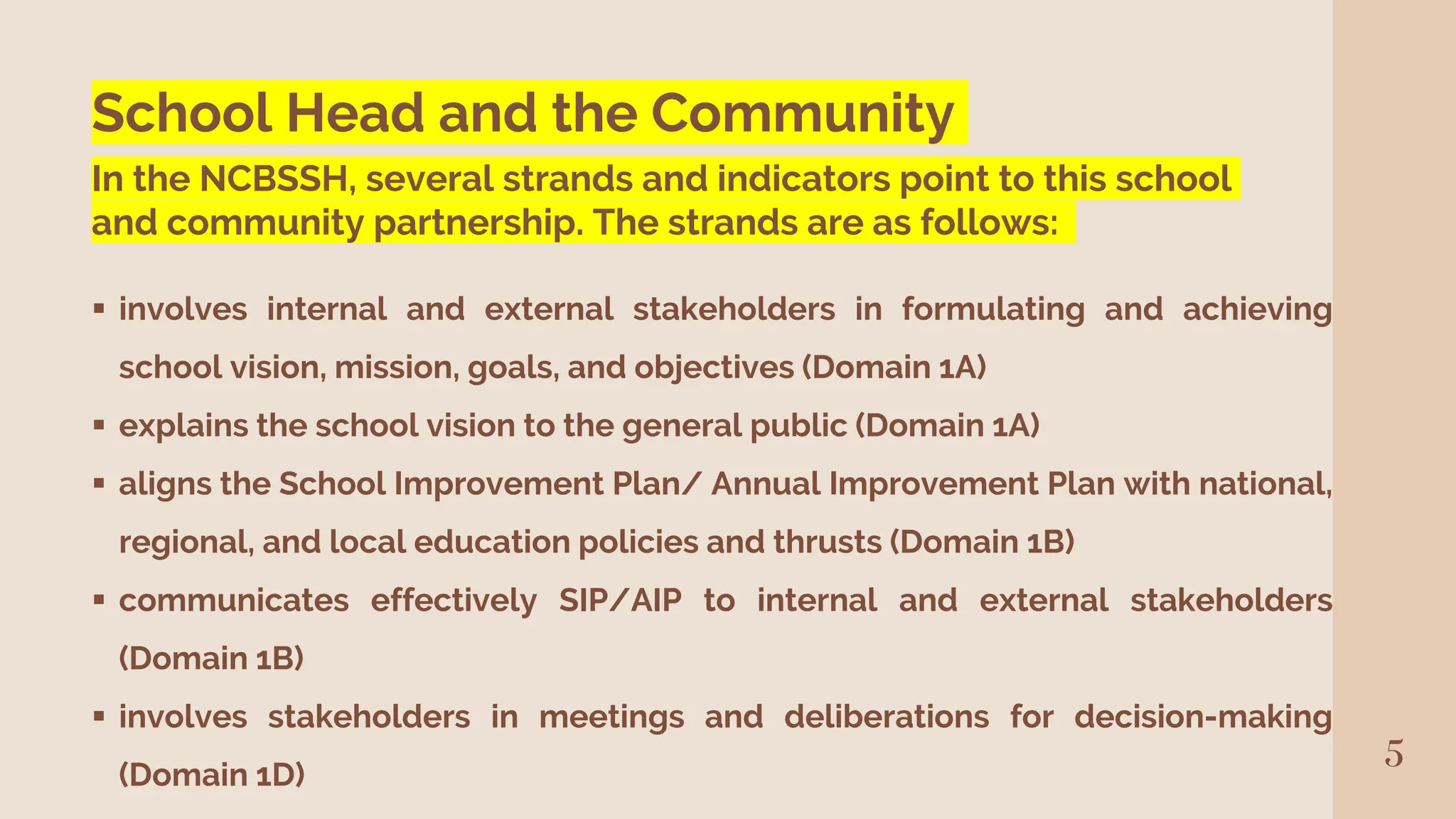 School Head and the Community

In the NCBSSH, several strands and indicators point to this school and community partnership. The strands are as follows:

▪ involves internal and external stakeholders in formulating and achieving school vision, mission, goals, and objectives (Domain 1A)
▪ explains the school vision to the general public (Domain 1A)
▪ aligns the School Improvement Plan/ Annual Improvement Plan with national, regional, and local education policies and thrusts (Domain 1B)
▪ communicates effectively SIP/AIP to internal and external stakeholders (Domain 1B)
▪ involves stakeholders in meetings and deliberations for decision-making (Domain 1D)

5